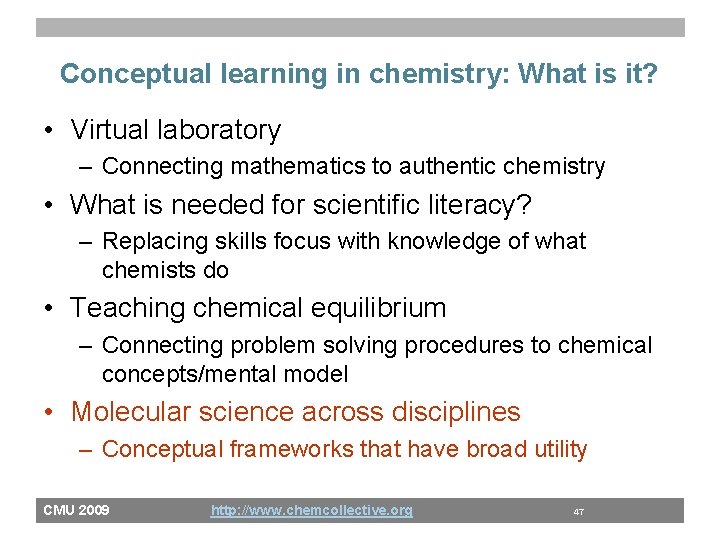 Conceptual learning in chemistry: What is it?

• Virtual laboratory
– Connecting mathematics to authentic chemistry

• What is needed for scientific literacy?
– Replacing skills focus with knowledge of what chemists do

• Teaching chemical equilibrium
– Connecting problem solving procedures to chemical concepts/mental model

• Molecular science across disciplines
– Conceptual frameworks that have broad utility

CMU 2009 http://www.chemcollective.org 47